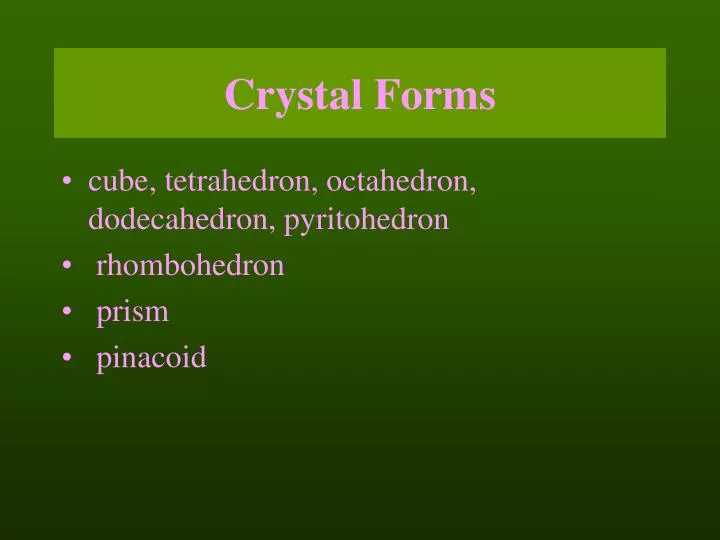 Crystal Forms

• cube, tetrahedron, octahedron, dodecahedron, pyritohedron
• rhombohedron
• prism
• pinacoid